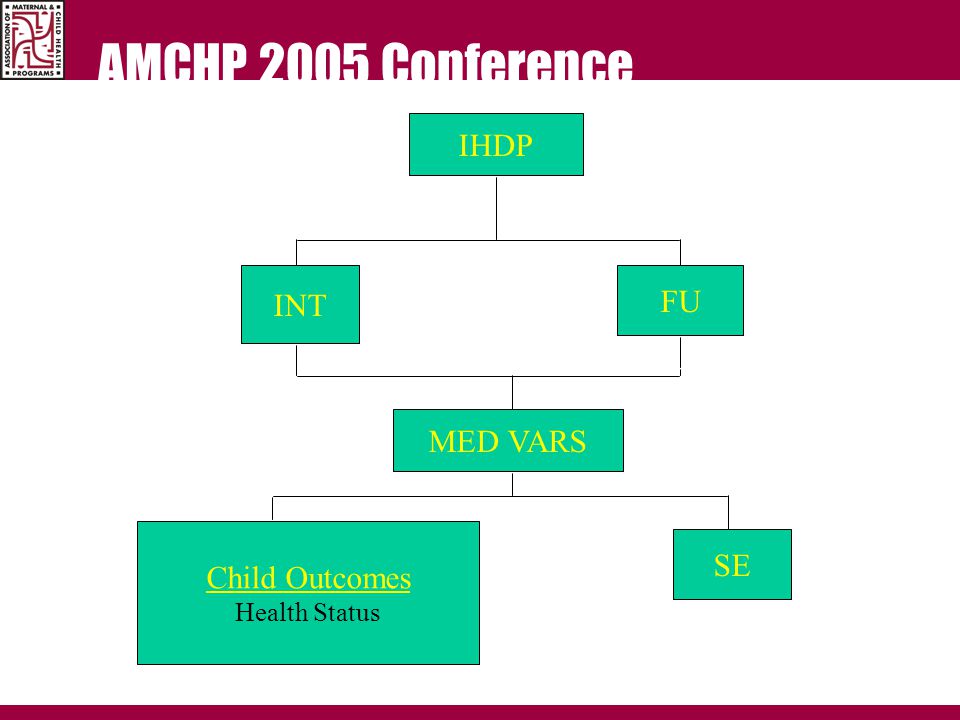 ASSOCIATION OF MATERNAL & CHILD HEALTH PROGRAMS

AMCHP 2005 Conference

IHDP

INT

FU

MED VARS

Child Outcomes
Health Status

SE